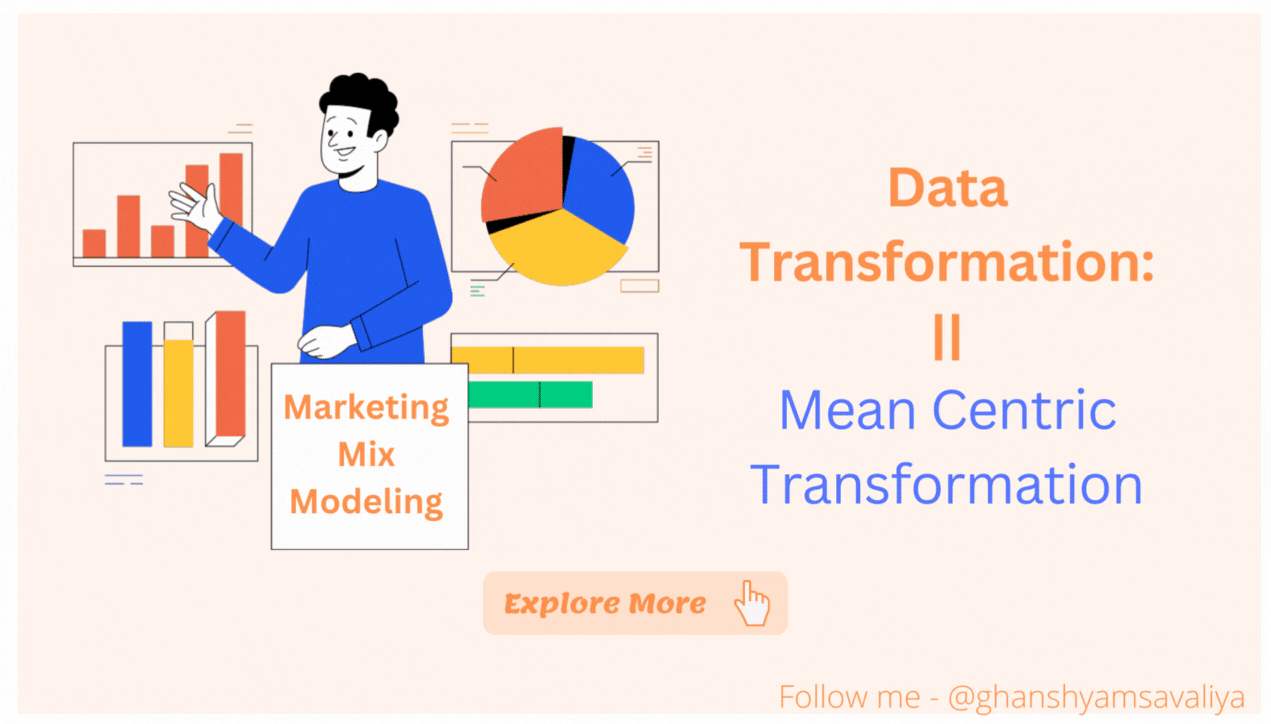 Marketing Mix Modeling

Data Transformation:
||
Mean Centric Transformation

Explore More

Follow me - @ghanshyamsavaliya